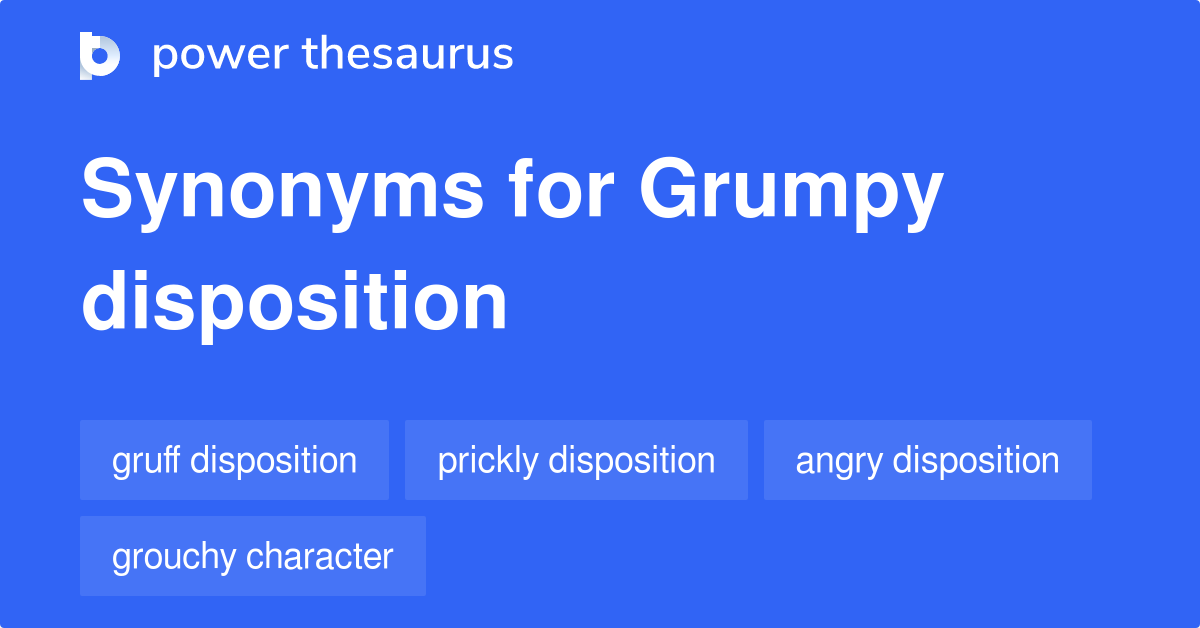 power thesaurus

Synonyms for Grumpy disposition

gruff disposition
prickly disposition
angry disposition
grouchy character